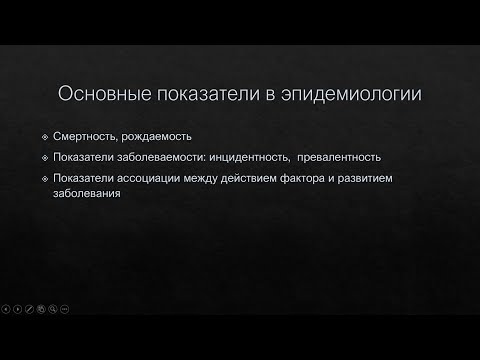 Основные показатели в эпидемиологии

❖ Смертность, рождаемость

❖ Показатели заболеваемости: инцидентность, превалентность

❖ Показатели ассоциации между действием фактора и развитием заболевания